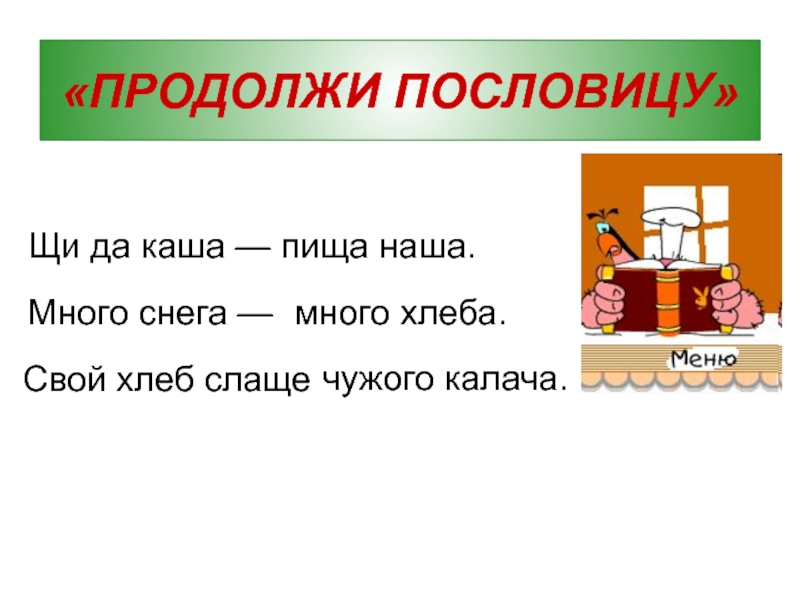 «ПРОДОЛЖИ ПОСЛОВИЦУ»

Щи да каша — пища наша.

Много снега — много хлеба.

Свой хлеб слаще чужого калача.

Меню